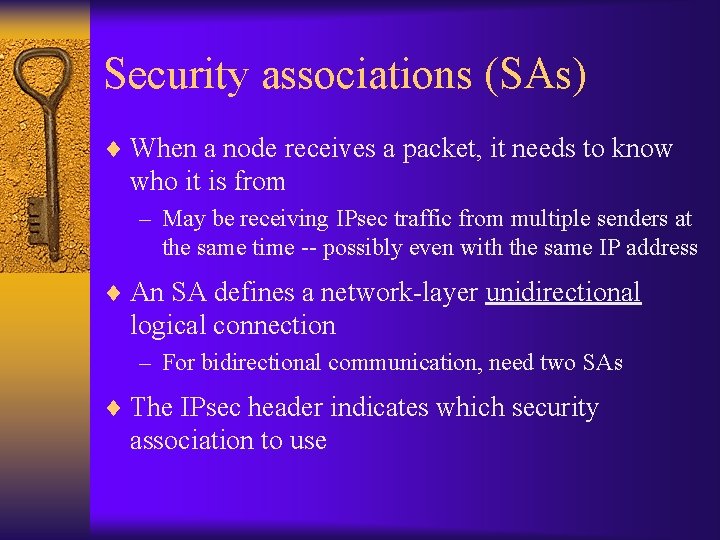 Security associations (SAs)

♦ When a node receives a packet, it needs to know who it is from

– May be receiving IPsec traffic from multiple senders at the same time -- possibly even with the same IP address

♦ An SA defines a network-layer unidirectional logical connection

– For bidirectional communication, need two SAs

♦ The IPsec header indicates which security association to use